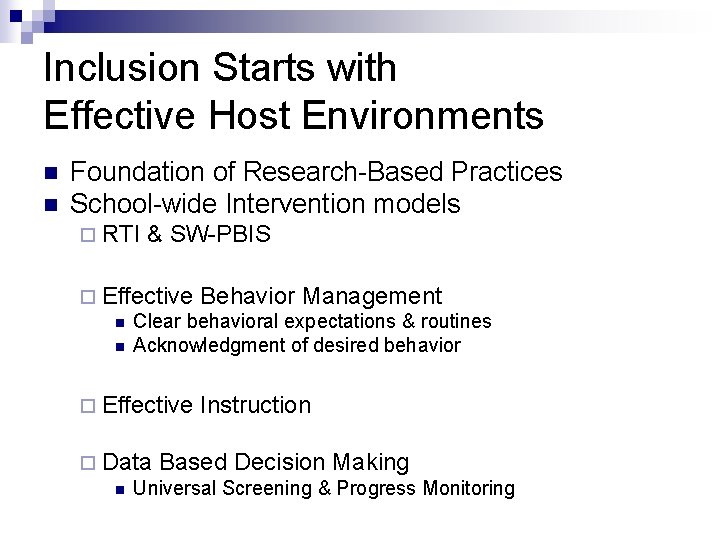 Inclusion Starts with
Effective Host Environments

- Foundation of Research-Based Practices
- School-wide Intervention models
  - RTI & SW-PBIS
  - Effective Behavior Management
    - Clear behavioral expectations & routines
    - Acknowledgment of desired behavior
  - Effective Instruction
  - Data Based Decision Making
    - Universal Screening & Progress Monitoring